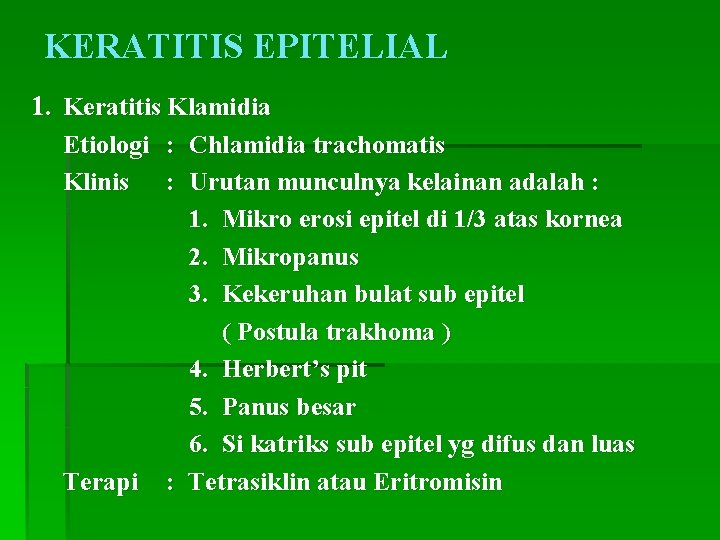 KERATITIS EPITELIAL

1. Keratitis Klamidia

Etiologi : Chlamidia trachomatis

Klinis : Urutan munculnya kelainan adalah :

1. Mikro erosi epitel di 1/3 atas kornea
2. Mikropanus
3. Kekeruhan bulat sub epitel ( Postula trakhoma )
4. Herbert's pit
5. Panus besar
6. Si katriks sub epitel yg difus dan luas

Terapi : Tetrasiklin atau Eritromisin